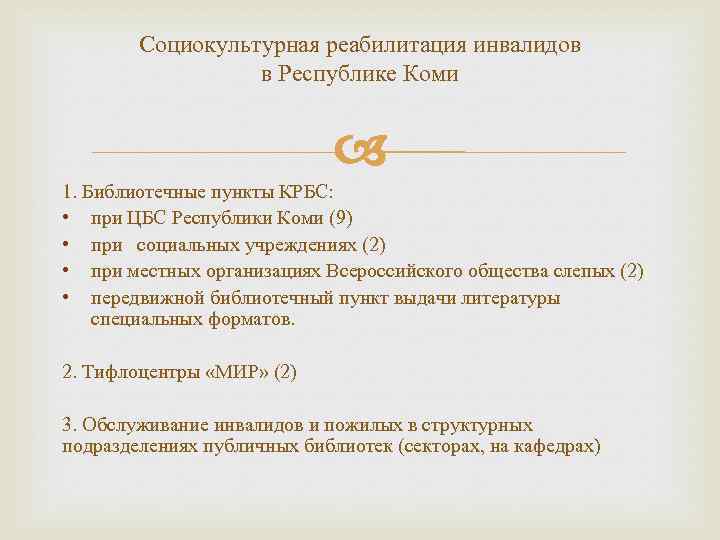 Социокультурная реабилитация инвалидов в Республике Коми

1. Библиотечные пункты КРБС:
• при ЦБС Республики Коми (9)
• при социальных учреждениях (2)
• при местных организациях Всероссийского общества слепых (2)
• передвижной библиотечный пункт выдачи литературы специальных форматов.

2. Тифлоцентры «МИР» (2)

3. Обслуживание инвалидов и пожилых в структурных подразделениях публичных библиотек (секторах, на кафедрах)